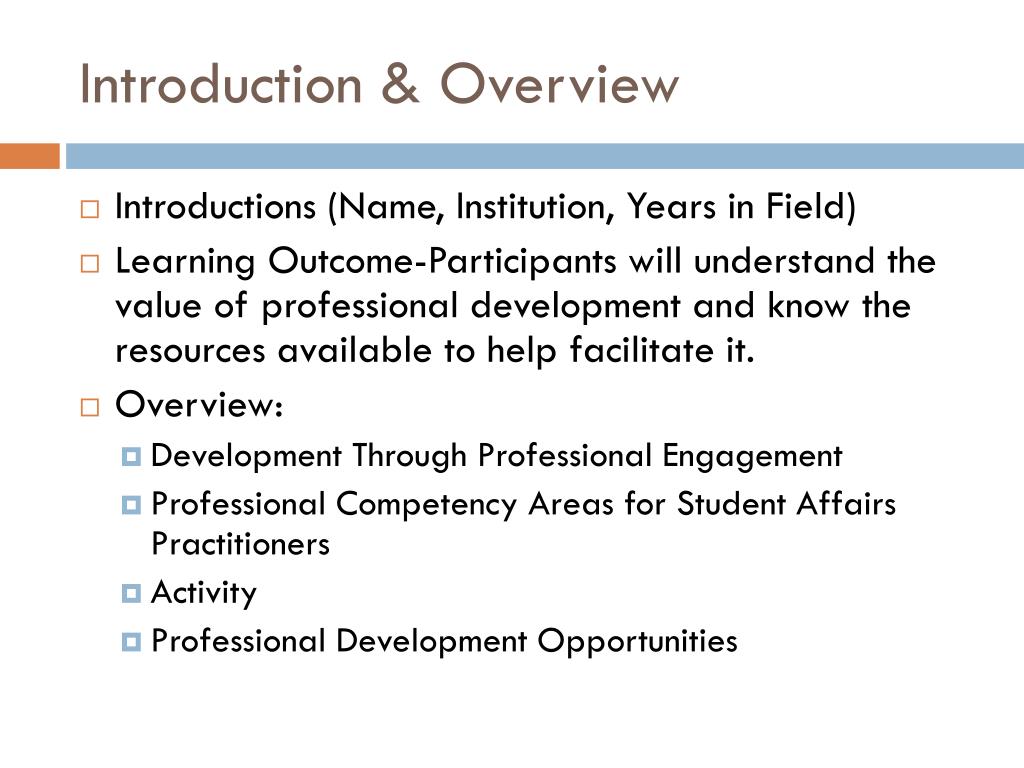 Introduction & Overview

Introductions (Name, Institution, Years in Field)

Learning Outcome-Participants will understand the value of professional development and know the resources available to help facilitate it.

Overview:

Development Through Professional Engagement

Professional Competency Areas for Student Affairs Practitioners

Activity

Professional Development Opportunities